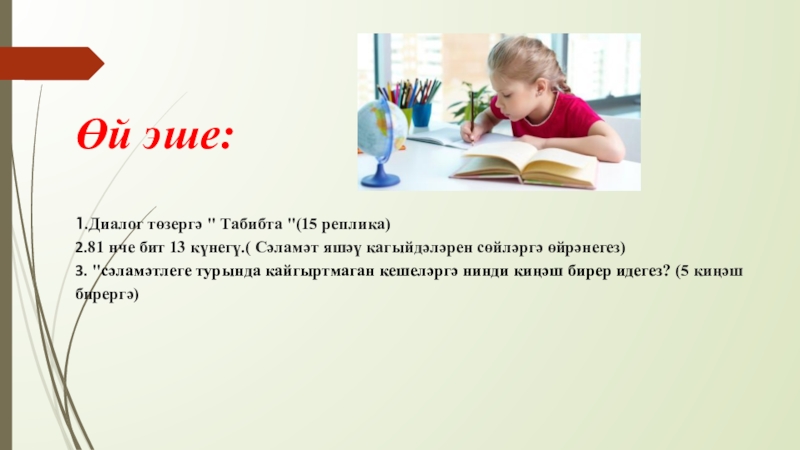 Өй эше:

1.Диалог төзергә " Табибта "(15 реплика)

2.81 нче бит 13 күнегү.( Сәламәт яшәү кагыйдәләрен сөйләргә өйрәнегез)

3. "сәламәтлеге турында кайгыртмаган кешеләргә нинди киңәш бирер идегез? (5 киңәш бирергә)